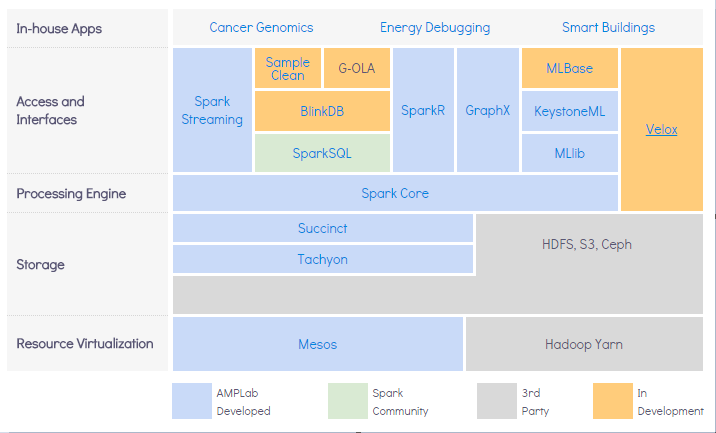 In-house Apps

Cancer Genomics

Energy Debugging

Smart Buildings

Access and Interfaces

Spark Streaming

Sample Clean

G-OLA

BlinkDB

SparkSQL

SparkR

GraphX

MLBase

KeystoneML

MLlib

Velox

Processing Engine

Spark Core

Storage

Succinct

Tachyon

HDFS, S3, Ceph

Resource Virtualization

Mesos

Hadoop Yarn

AMPLab Developed

Spark Community

3rd Party

In Development